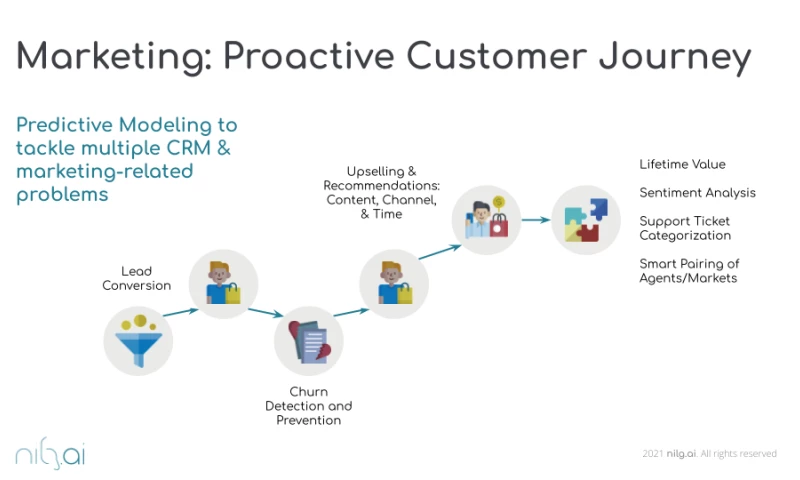 Marketing: Proactive Customer Journey

Predictive Modeling to tackle multiple CRM & marketing-related problems

Lead Conversion

Churn Detection and Prevention

Upselling & Recommendations: Content, Channel, & Time

Lifetime Value

Sentiment Analysis

Support Ticket Categorization

Smart Pairing of Agents/Markets

nilg.ai

2021 nilg.ai. All rights reserved